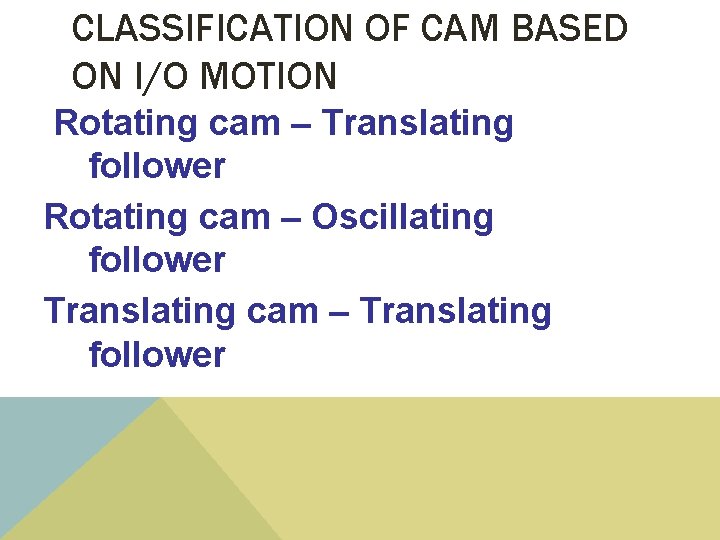 CLASSIFICATION OF CAM BASED ON I/O MOTION

Rotating cam – Translating follower

Rotating cam – Oscillating follower

Translating cam – Translating follower